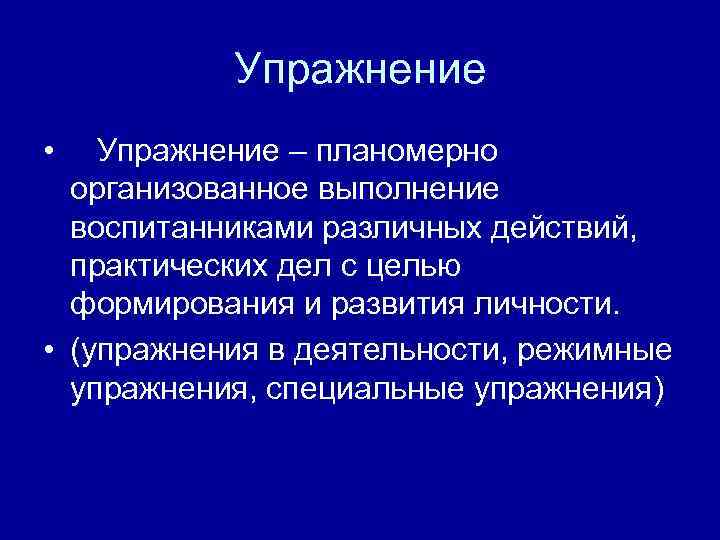 Упражнение

• Упражнение – планомерно организованное выполнение воспитанниками различных действий, практических дел с целью формирования и развития личности.
• (упражнения в деятельности, режимные упражнения, специальные упражнения)